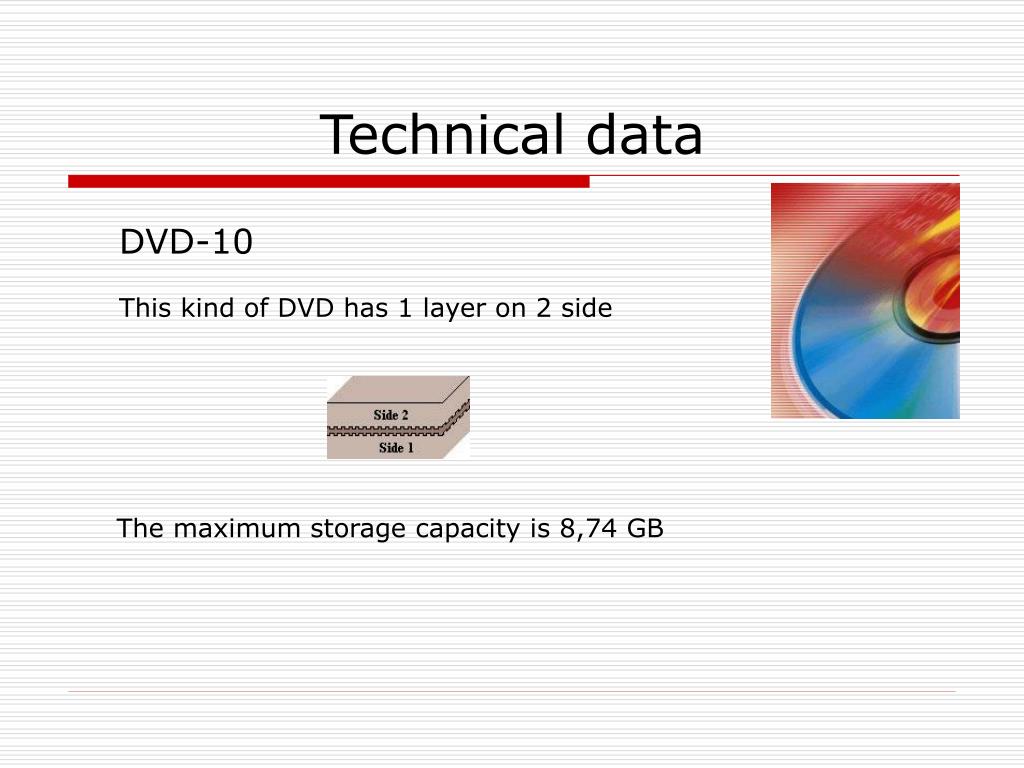 Technical data

DVD-10

This kind of DVD has 1 layer on 2 side

Side 2
Side 1

The maximum storage capacity is 8,74 GB